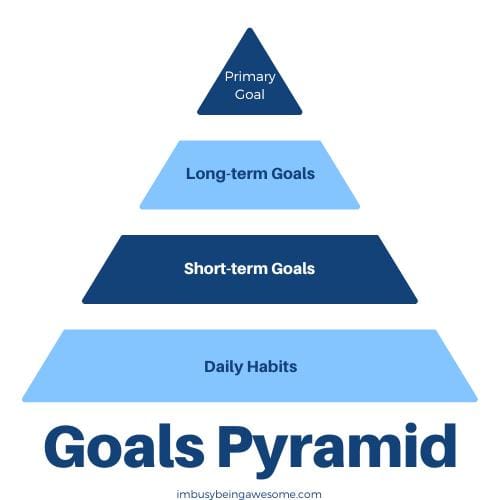 Primary Goal

Long-term Goals

Short-term Goals

Daily Habits

Goals Pyramid

imbusybeingawesome.com